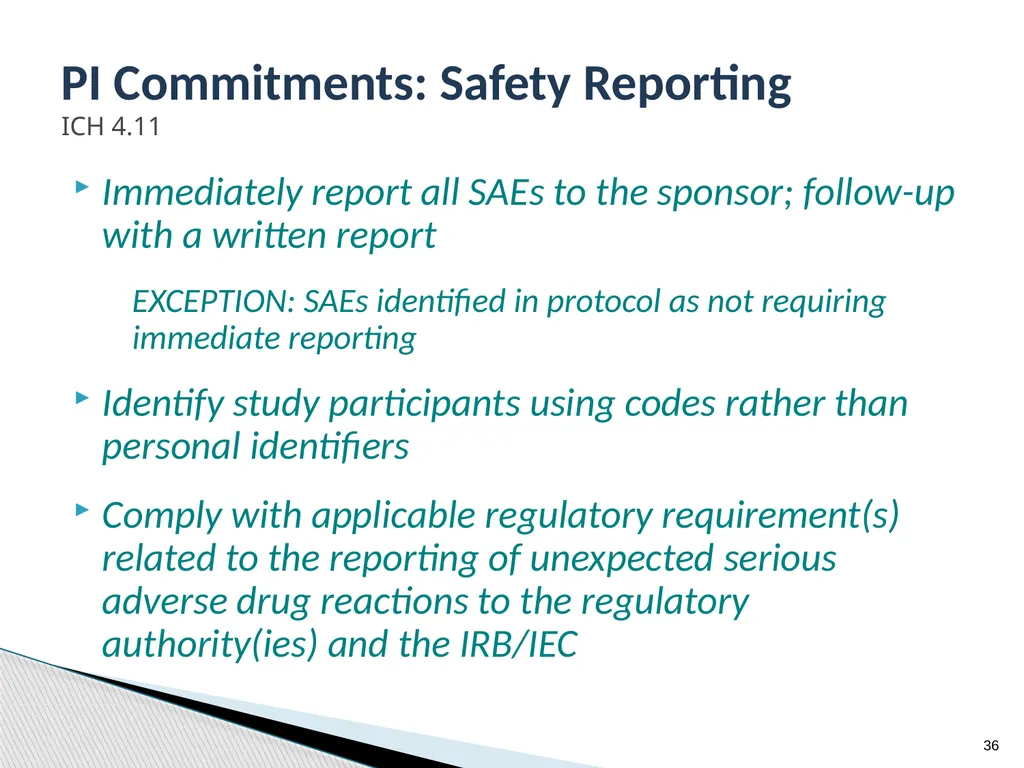 PI Commitments: Safety Reporting
ICH 4.11

Immediately report all SAEs to the sponsor; follow-up with a written report

EXCEPTION: SAEs identified in protocol as not requiring immediate reporting

Identify study participants using codes rather than personal identifiers

Comply with applicable regulatory requirement(s) related to the reporting of unexpected serious adverse drug reactions to the regulatory authority(ies) and the IRB/IEC

36